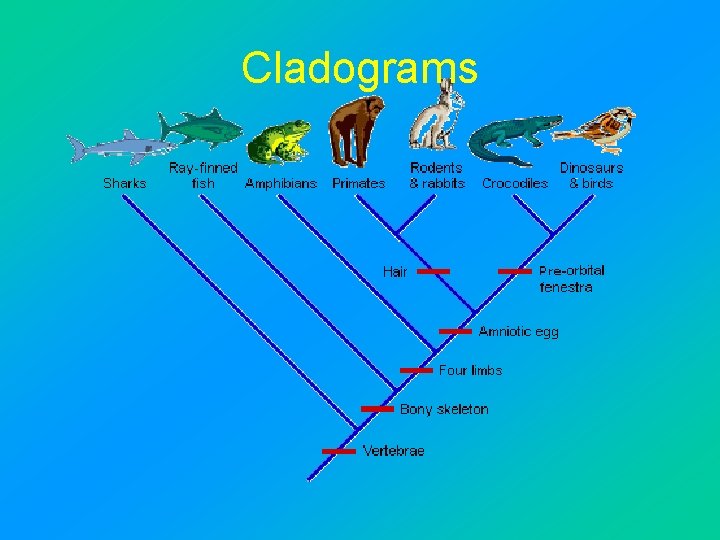 Cladograms

Sharks
Ray-finned fish
Amphibians
Primates
Rodents & rabbits
Crocodiles
Dinosaurs & birds

Hair
Pre-orbital fenestra
Amniotic egg
Four limbs
Bony skeleton
Vertebrae